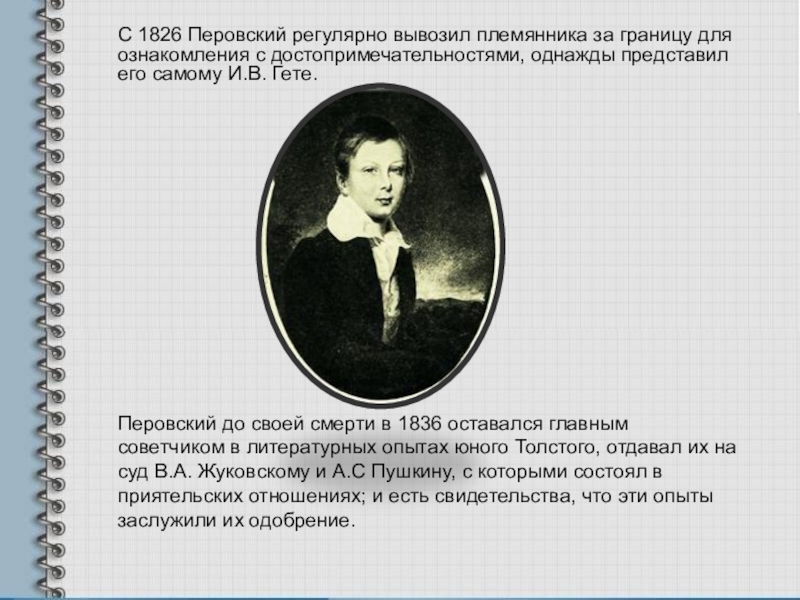 С 1826 Перовский регулярно вывозил племянника за границу для ознакомления с достопримечательностями, однажды представил его самому И.В. Гете.

Перовский до своей смерти в 1836 оставался главным советчиком в литературных опытах юного Толстого, отдавал их на суд В.А. Жуковскому и А.С Пушкину, с которыми состоял в приятельских отношениях; и есть свидетельства, что эти опыты заслужили их одобрение.